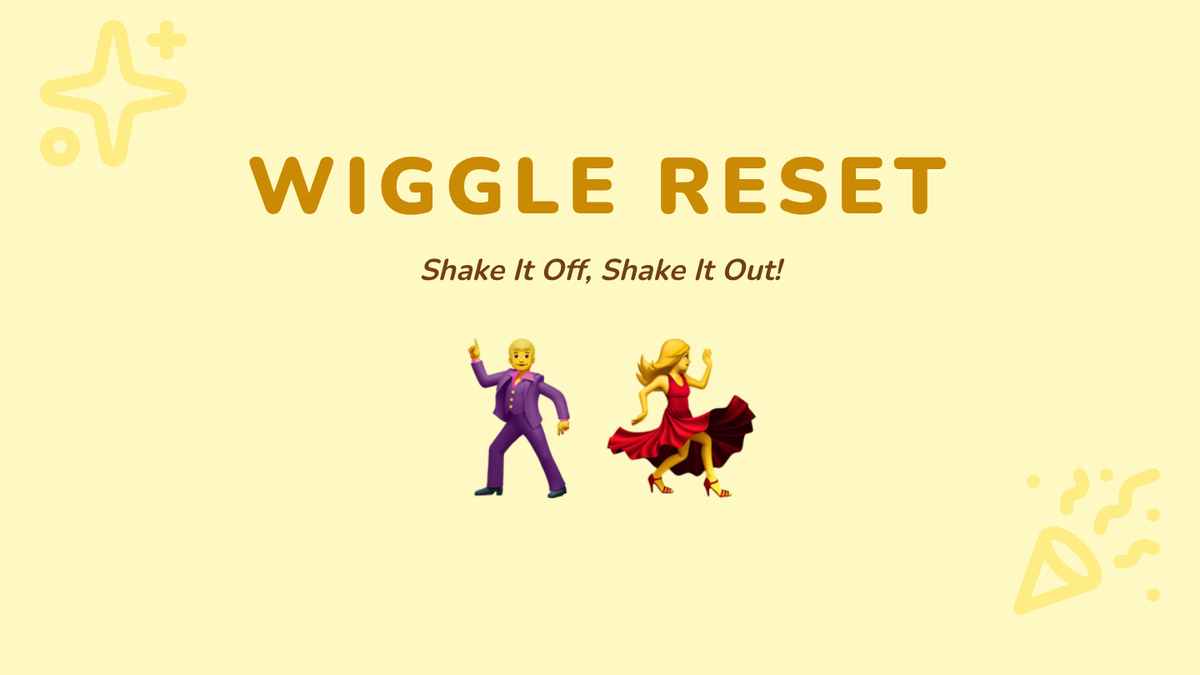 WIGGLE RESET

Shake It Off, Shake It Out!